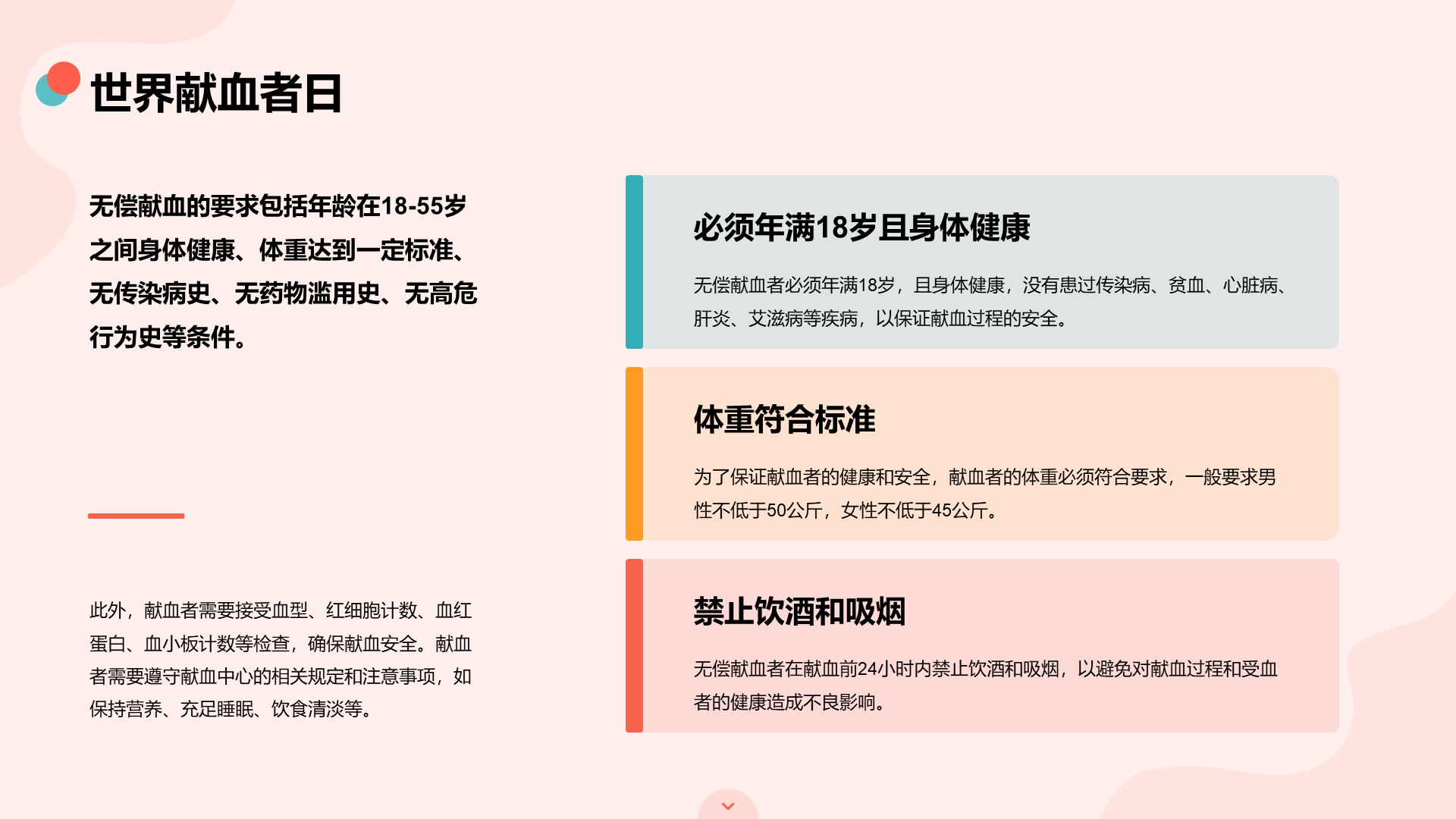 世界献血者日

无偿献血的要求包括年龄在18-55岁之间身体健康、体重达到一定标准、无传染病史、无药物滥用史、无高危行为史等条件。

此外，献血者需要接受血型、红细胞计数、血红蛋白、血小板计数等检查，确保献血安全。献血者需要遵守献血中心的相关规定和注意事项，如保持营养、充足睡眠、饮食清淡等。

必须年满18岁且身体健康

无偿献血者必须年满18岁，且身体健康，没有患过传染病、贫血、心脏病、肝炎、艾滋病等疾病，以保证献血过程的安全。

体重符合标准

为了保证献血者的健康和安全，献血者的体重必须符合要求，一般要求男性不低于50公斤，女性不低于45公斤。

禁止饮酒和吸烟

无偿献血者在献血前24小时内禁止饮酒和吸烟，以避免对献血过程和受血者的健康造成不良影响。